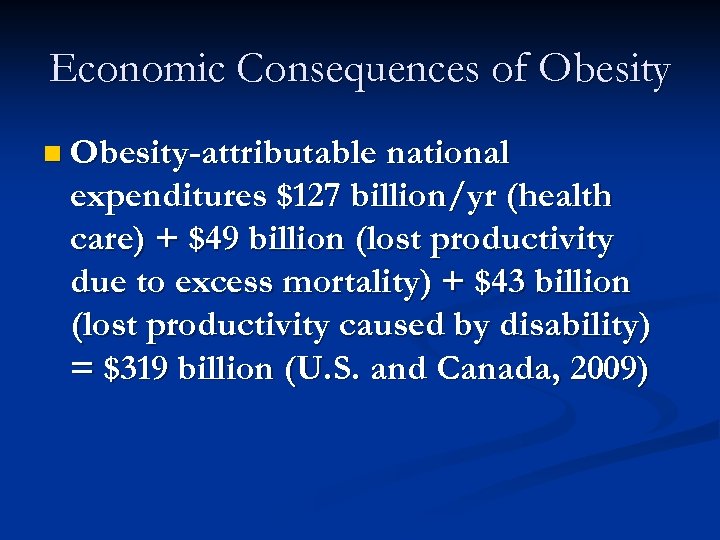 Economic Consequences of Obesity

Obesity-attributable national expenditures \$127 billion/yr (health care) + \$49 billion (lost productivity due to excess mortality) + \$43 billion (lost productivity caused by disability) = \$319 billion (U.S. and Canada, 2009)